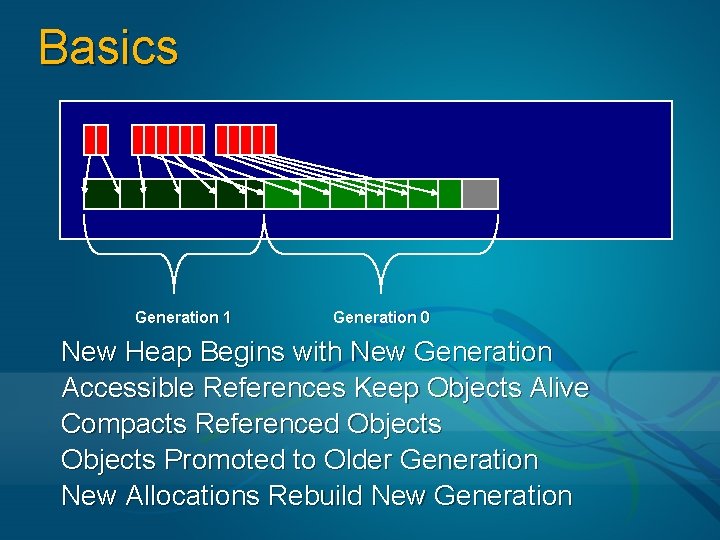 Basics

Generation 1

Generation 0

New Heap Begins with New Generation
Accessible References Keep Objects Alive
Compacts Referenced Objects
Objects Promoted to Older Generation
New Allocations Rebuild New Generation